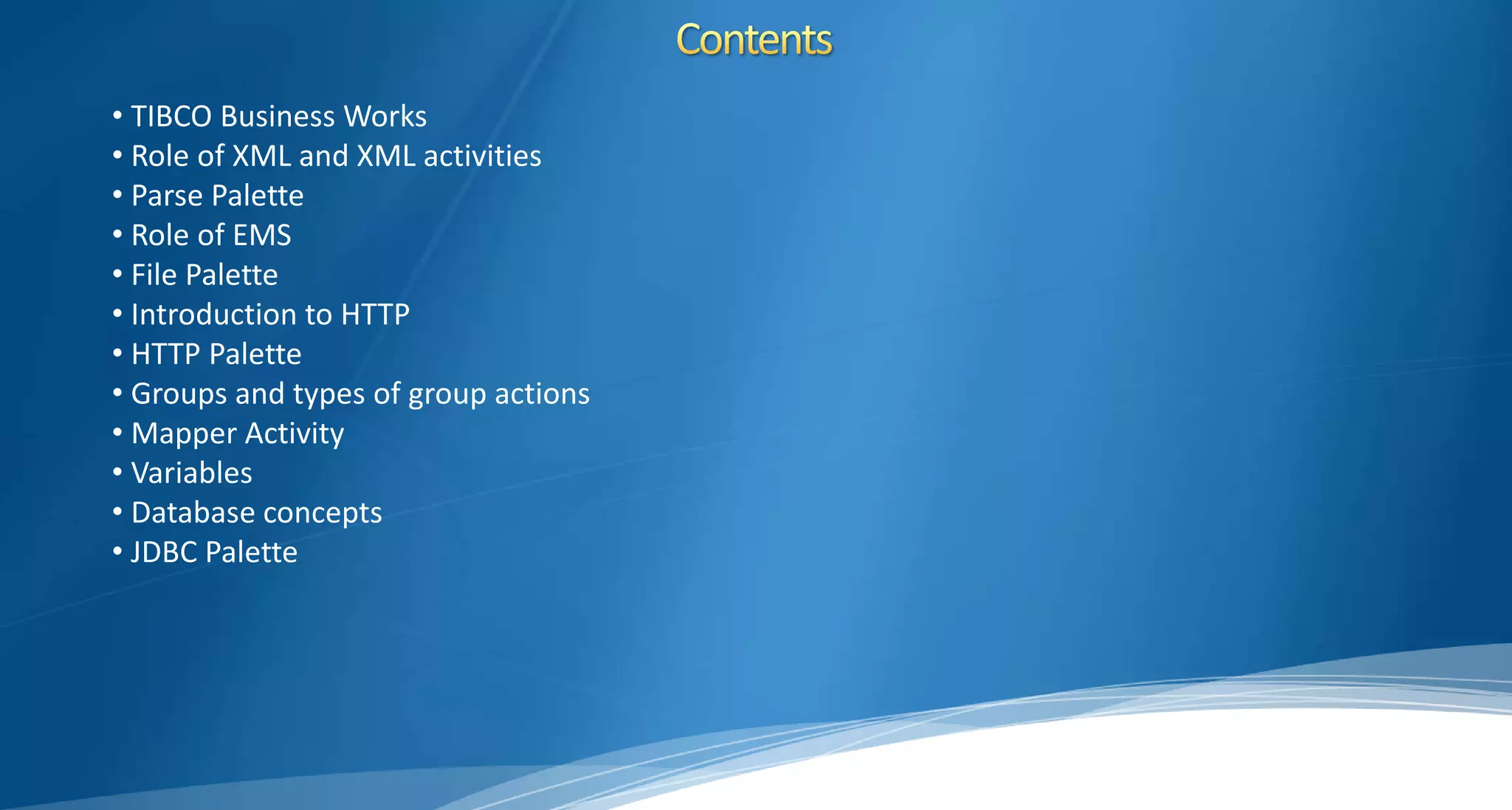 Contents

• TIBCO Business Works
• Role of XML and XML activities
• Parse Palette
• Role of EMS
• File Palette
• Introduction to HTTP
• HTTP Palette
• Groups and types of group actions
• Mapper Activity
• Variables
• Database concepts
• JDBC Palette